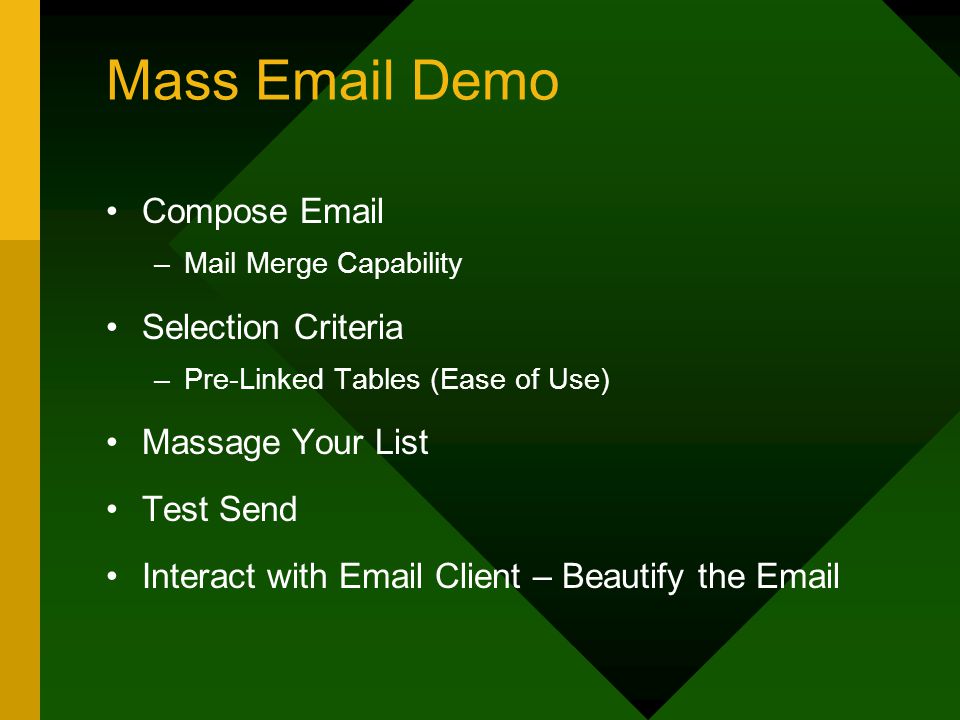 Mass Email Demo

• Compose Email
 – Mail Merge Capability
• Selection Criteria
 – Pre-Linked Tables (Ease of Use)
• Massage Your List
• Test Send
• Interact with Email Client – Beautify the Email